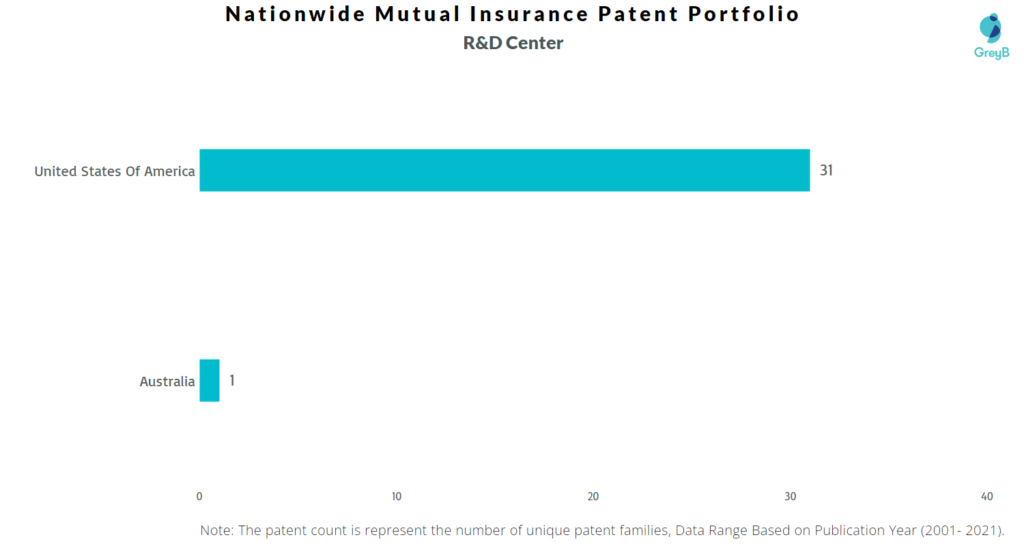 Nationwide Mutual Insurance Patent Portfolio
R&D Center

GreyB

United States Of America
31

Australia
1

0
10
20
30
40

Note: The patent count is represent the number of unique patent families, Data Range Based on Publication Year (2001- 2021).